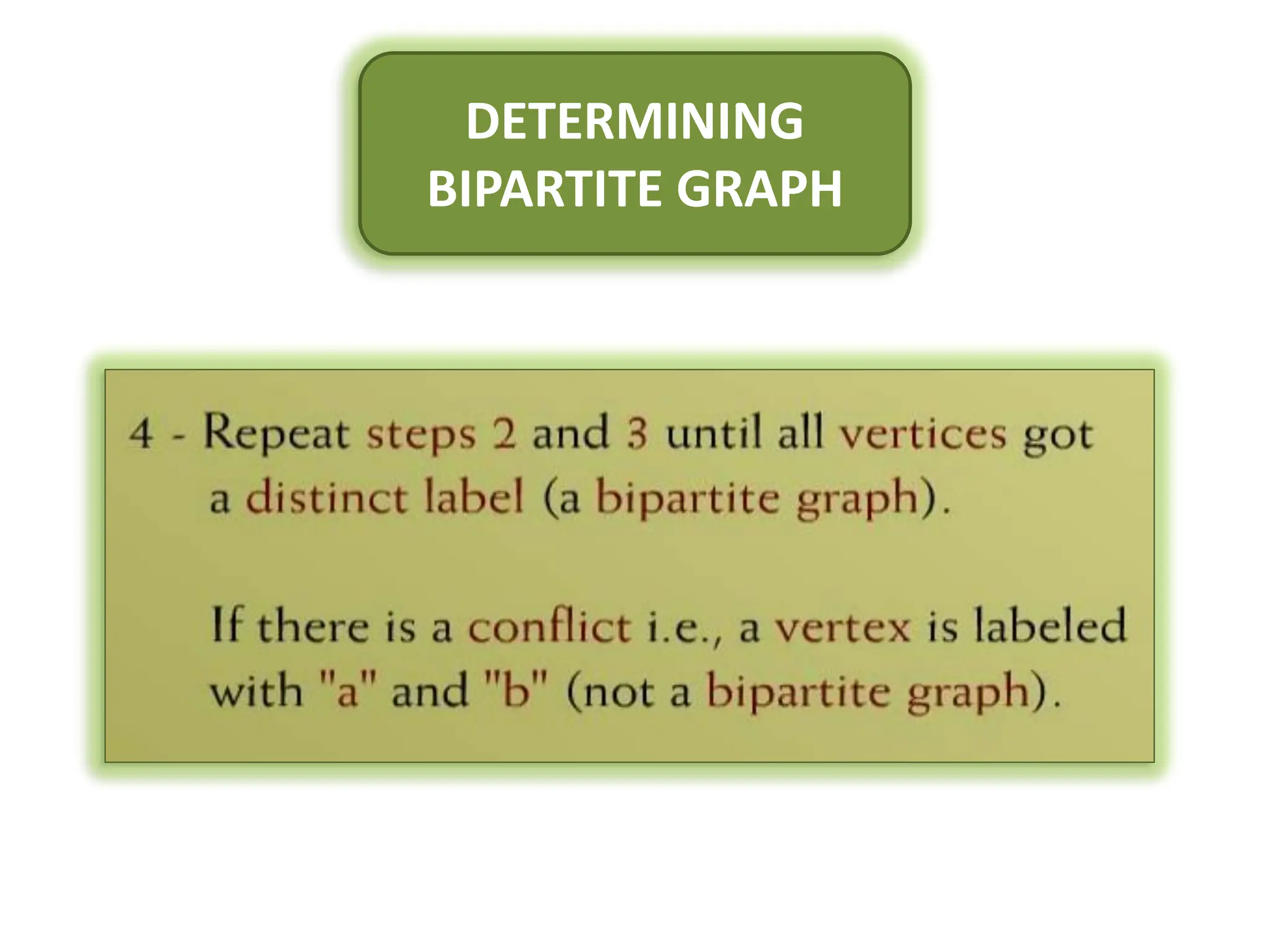 DETERMINING BIPARTITE GRAPH

4 - Repeat steps 2 and 3 until all vertices got a distinct label (a bipartite graph).

If there is a conflict i.e., a vertex is labeled with "a" and "b" (not a bipartite graph).